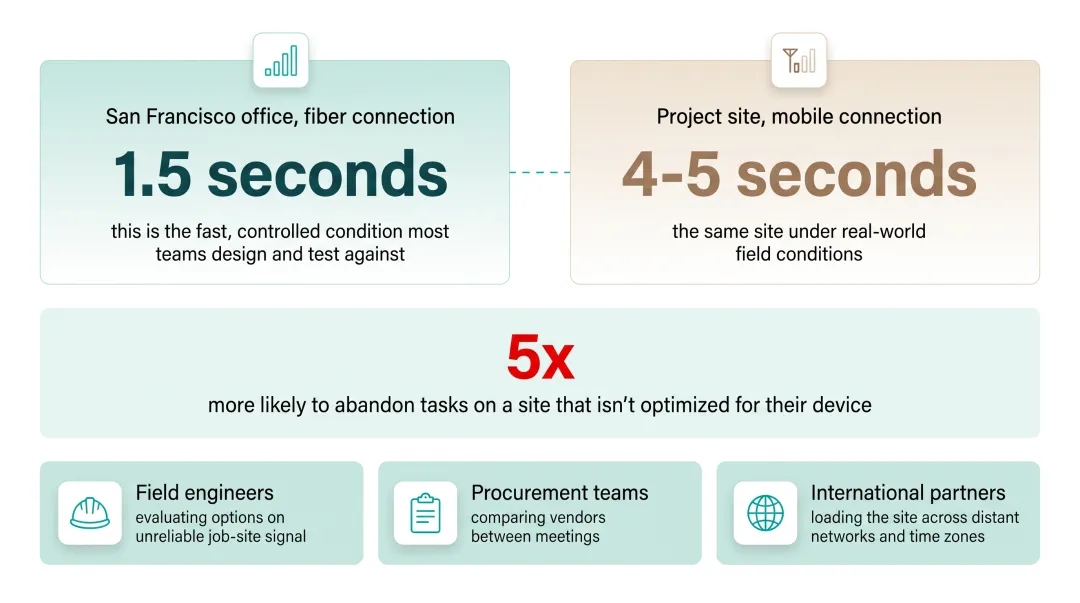 San Francisco office, fiber connection

1.5 seconds

this is the fast, controlled condition most teams design and test against

Project site, mobile connection

4-5 seconds

the same site under real-world field conditions

5x

more likely to abandon tasks on a site that isn't optimized for their device

Field engineers
evaluating options on unreliable job-site signal

Procurement teams
comparing vendors between meetings

International partners
loading the site across distant networks and time zones